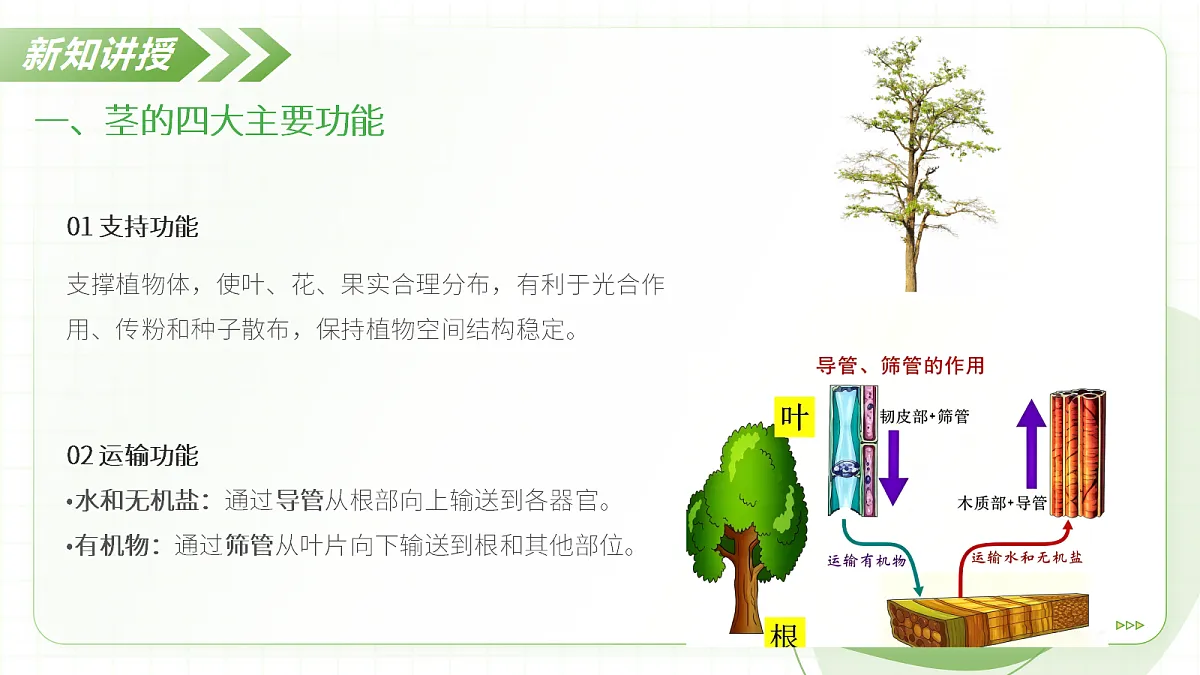 新知讲授

一、茎的四大主要功能

01 支持功能

支撑植物体，使叶、花、果实合理分布，有利于光合作用、传粉和种子散布，保持植物空间结构稳定。

02 运输功能

•水和无机盐：通过导管从根部向上输送到各器官。

•有机物：通过筛管从叶片向下输送到根和其他部位。

导管、筛管的作用

叶

韧皮部+筛管

木质部+导管

运输有机物

运输水和无机盐

根